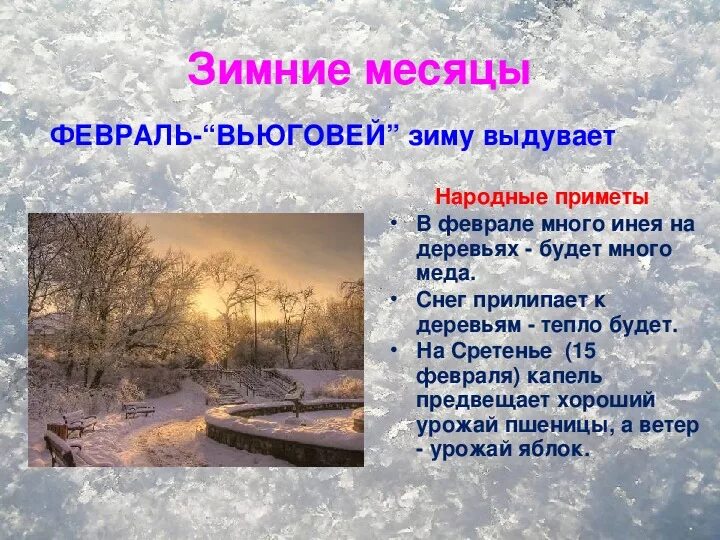 Зимние месяцы

ФЕВРАЛЬ-“ВЬЮГОВЕЙ” зиму выдувает

Народные приметы

• В феврале много инея на деревьях - будет много меда.
• Снег прилипает к деревьям - тепло будет.
• На Сретенье (15 февраля) капель предвещает хороший урожай пшеницы, а ветер - урожай яблок.